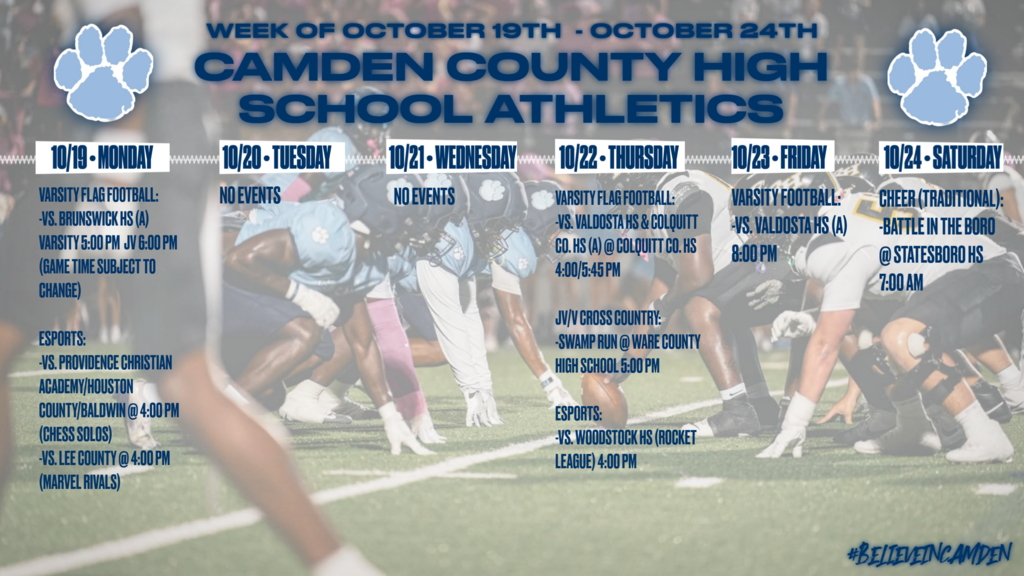 WEEK OF OCTOBER 19TH - OCTOBER 24TH

CAMDEN COUNTY HIGH SCHOOL ATHLETICS

10/19 • MONDAY

VARSITY FLAG FOOTBALL:
-VS. BRUNSWICK HS (A)
VARSITY 5:00 PM JV 6:00 PM (GAME TIME SUBJECT TO CHANGE)

ESPORTS:
-VS. PROVIDENCE CHRISTIAN ACADEMY/HOUSTON COUNTY/BALDWIN @ 4:00 PM (CHESS SOLOS)
-VS. LEE COUNTY @ 4:00 PM (MARVEL RIVALS)

10/20 • TUESDAY

NO EVENTS

10/21 • WEDNESDAY

NO EVENTS

10/22 • THURSDAY

VARSITY FLAG FOOTBALL:
-VS. VALDOSTA HS & COLQUITT CO. HS (A) @ COLQUITT CO. HS 4:00/5:45 PM

JV/V CROSS COUNTRY:
-SWAMP RUN @ WARE COUNTY HIGH SCHOOL 5:00 PM

ESPORTS:
-VS. WOODSTOCK HS (ROCKET LEAGUE) 4:00 PM

10/23 • FRIDAY

VARSITY FOOTBALL:
-VS. VALDOSTA HS (A)
8:00 PM

10/24 • SATURDAY

CHEER (TRADITIONAL):
-BATTLE IN THE BORO @ STATESBORO HS
7:00 AM

#BELIEVEINCAMDEN